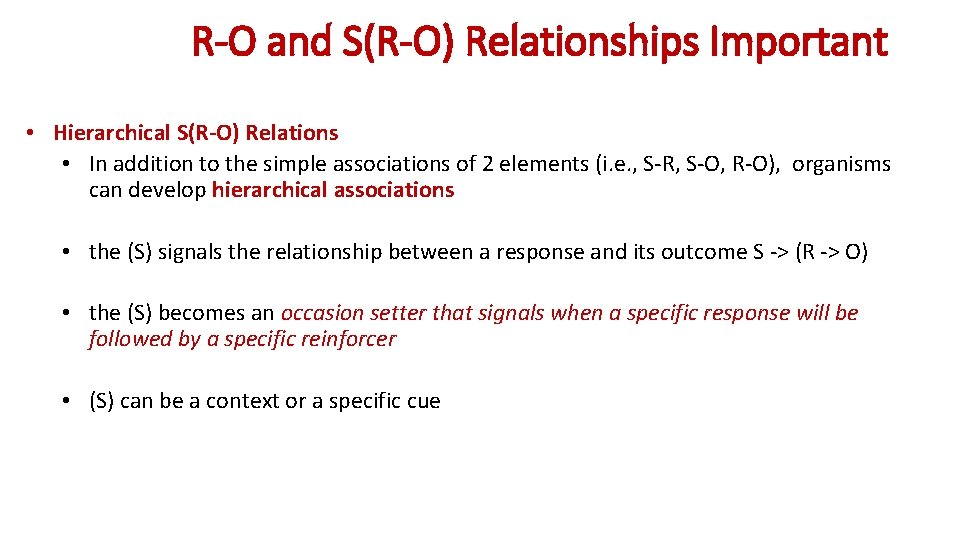 R-O and S(R-O) Relationships Important

• Hierarchical S(R-O) Relations
  • In addition to the simple associations of 2 elements (i.e., S-R, S-O, R-O), organisms can develop hierarchical associations

  • the (S) signals the relationship between a response and its outcome S -> (R -> O)

  • the (S) becomes an occasion setter that signals when a specific response will be followed by a specific reinforcer

  • (S) can be a context or a specific cue